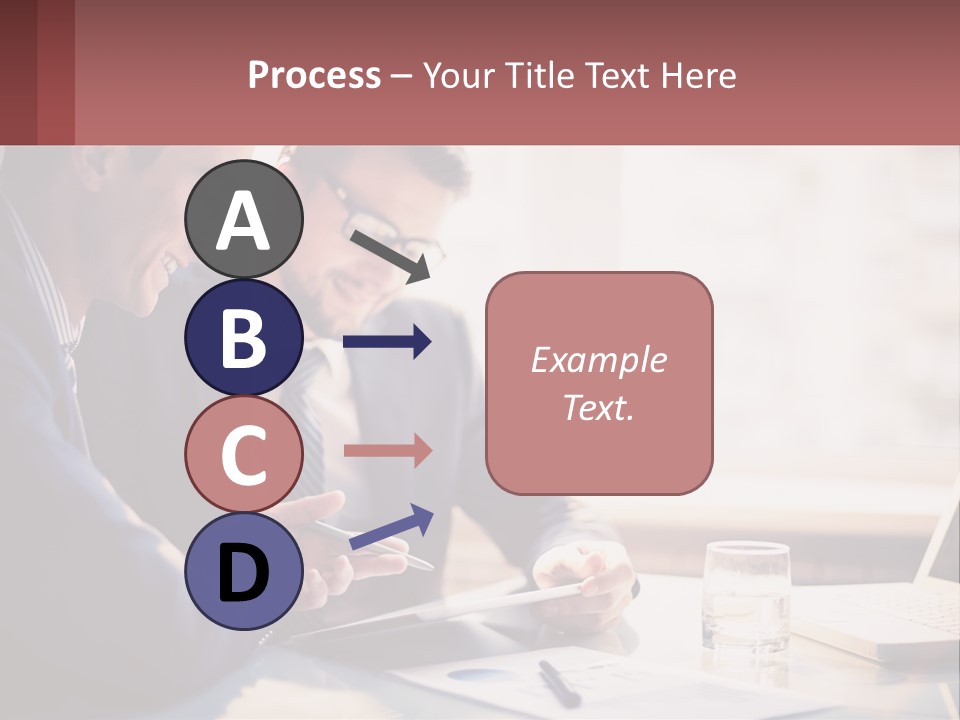 Process – Your Title Text Here

A

B

C

D

Example Text.